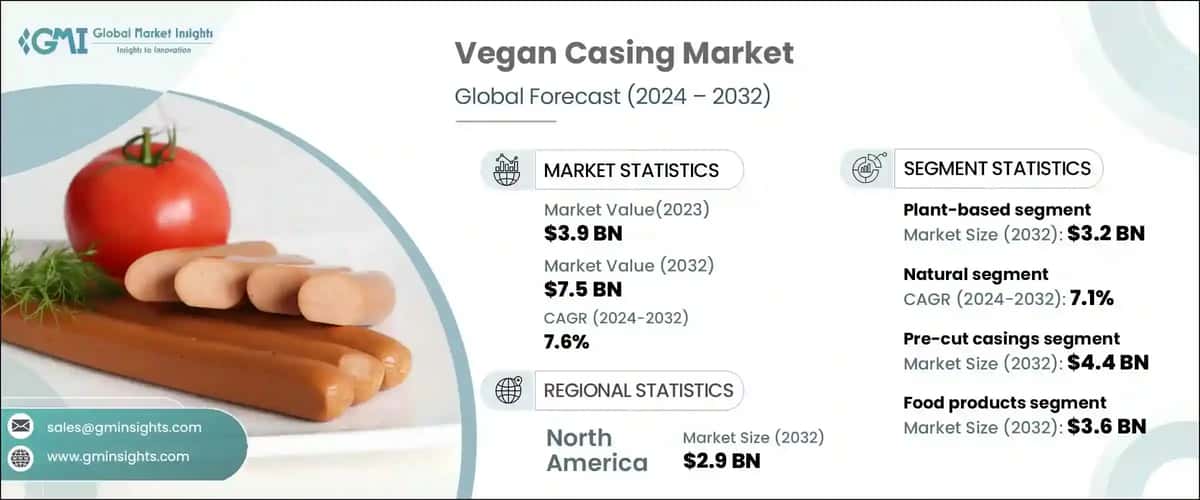 GMI Global Market Insights
Insights to Innovation

Vegan Casing Market
Global Forecast (2024 – 2032)

MARKET STATISTICS
Market Value(2023)
$3.9 BN
Market Value (2032)
$7.5 BN
CAGR (2024-2032)
7.6%

REGIONAL STATISTICS
North America
Market Size (2032)
$2.9 BN

SEGMENT STATISTICS
Plant-based segment
Market Size (2032): $3.2 BN
Natural segment
CAGR (2024-2032): 7.1%
Pre-cut casings segment
Market Size (2032): $4.4 BN
Food products segment
Market Size (2032): $3.6 BN

sales@gminsights.com
www.gminsights.com